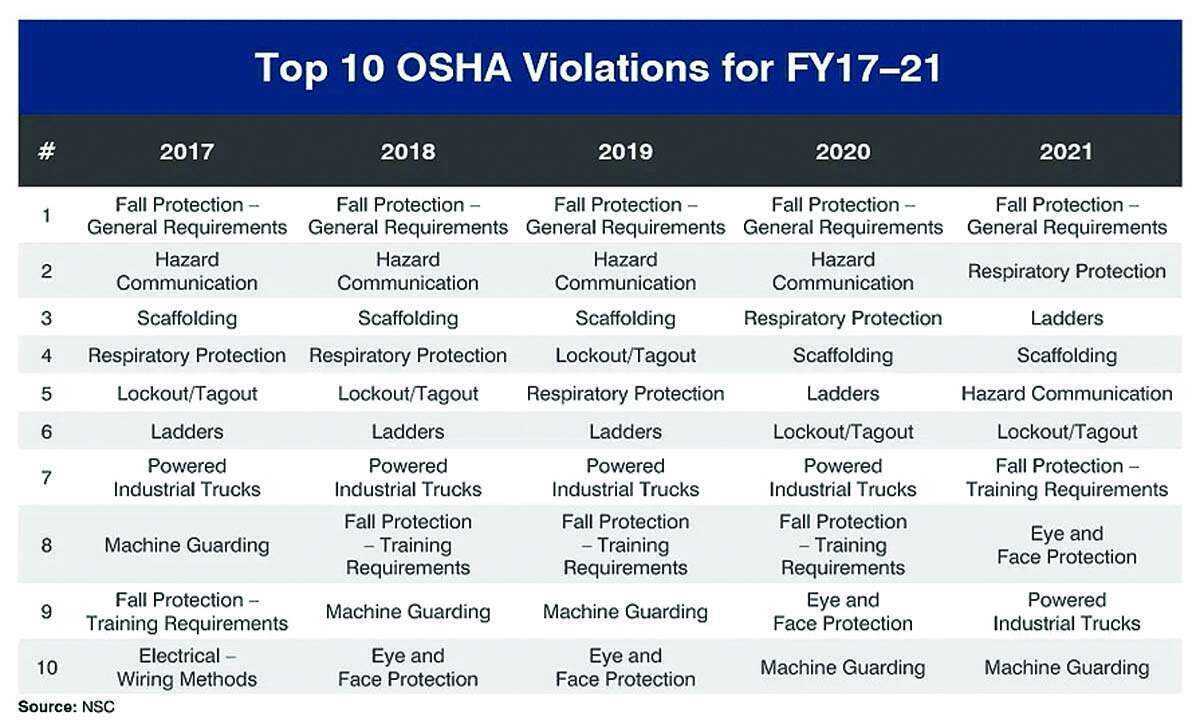 Top 10 OSHA Violations for FY17–21

| # | 2017 | 2018 | 2019 | 2020 | 2021 |
|---|---|---|---|---|---|
| 1 | Fall Protection – General Requirements | Fall Protection – General Requirements | Fall Protection – General Requirements | Fall Protection – General Requirements | Fall Protection – General Requirements |
| 2 | Hazard Communication | Hazard Communication | Hazard Communication | Hazard Communication | Respiratory Protection |
| 3 | Scaffolding | Scaffolding | Scaffolding | Respiratory Protection | Ladders |
| 4 | Respiratory Protection | Respiratory Protection | Lockout/Tagout | Scaffolding | Scaffolding |
| 5 | Lockout/Tagout | Lockout/Tagout | Respiratory Protection | Ladders | Hazard Communication |
| 6 | Ladders | Ladders | Ladders | Lockout/Tagout | Lockout/Tagout |
| 7 | Powered Industrial Trucks | Powered Industrial Trucks | Powered Industrial Trucks | Powered Industrial Trucks | Fall Protection – Training Requirements |
| 8 | Machine Guarding | Fall Protection – Training Requirements | Fall Protection – Training Requirements | Fall Protection – Training Requirements | Eye and Face Protection |
| 9 | Fall Protection – Training Requirements | Machine Guarding | Machine Guarding | Eye and Face Protection | Powered Industrial Trucks |
| 10 | Electrical – Wiring Methods | Eye and Face Protection | Eye and Face Protection | Machine Guarding | Machine Guarding |

Source: NSC